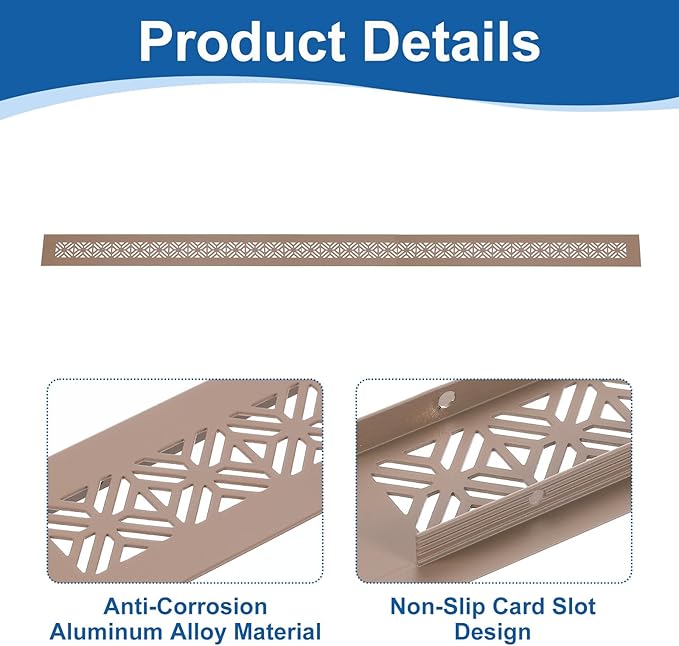 Product Details

Anti-Corrosion Aluminum Alloy Material

Non-Slip Card Slot Design